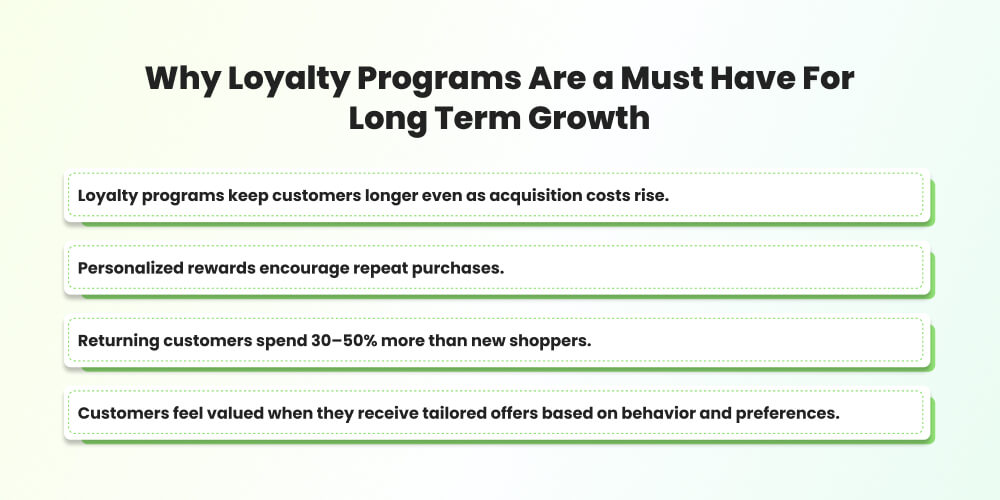 Why Loyalty Programs Are a Must Have For Long Term Growth

Loyalty programs keep customers longer even as acquisition costs rise.

Personalized rewards encourage repeat purchases.

Returning customers spend 30–50% more than new shoppers.

Customers feel valued when they receive tailored offers based on behavior and preferences.